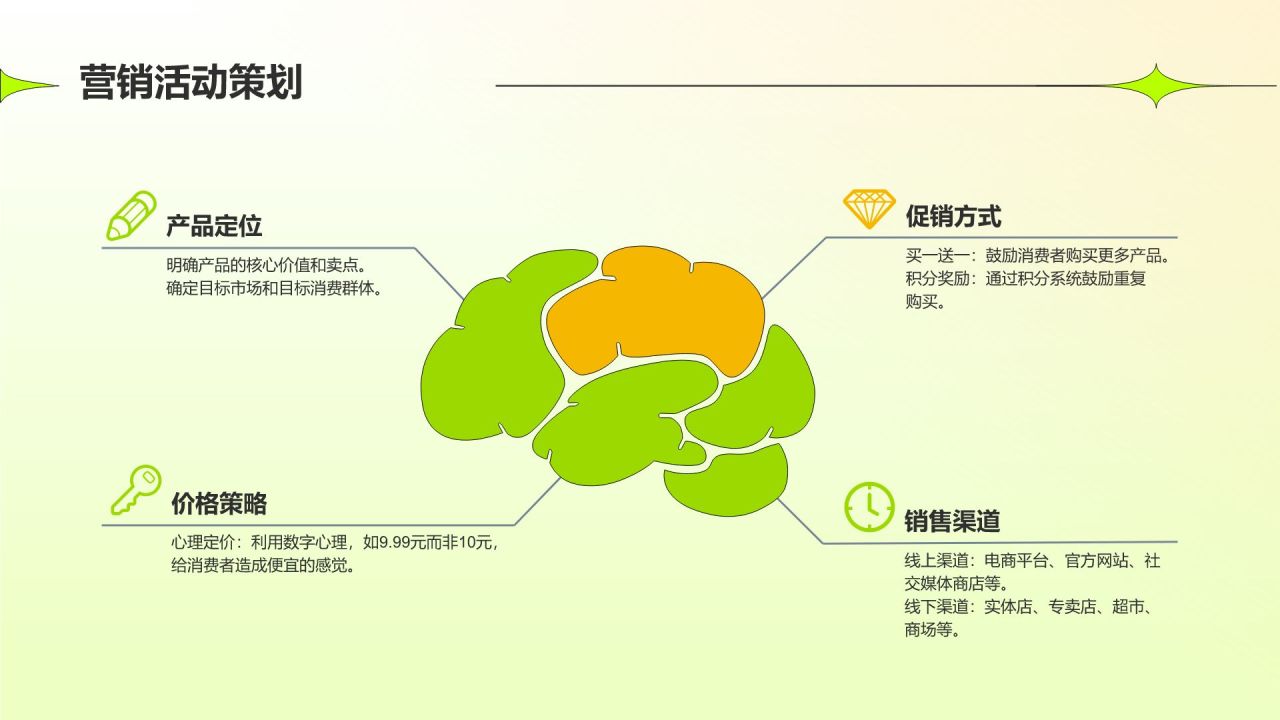 营销活动策划

产品定位

明确产品的核心价值和卖点。
确定目标市场和目标消费群体。

价格策略

心理定价：利用数字心理，如9.99元而非10元，给消费者造成便宜的感觉。

促销方式

买一送一：鼓励消费者购买更多产品。
积分奖励：通过积分系统鼓励重复购买。

销售渠道

线上渠道：电商平台、官方网站、社交媒体商店等。
线下渠道：实体店、专卖店、超市、商场等。